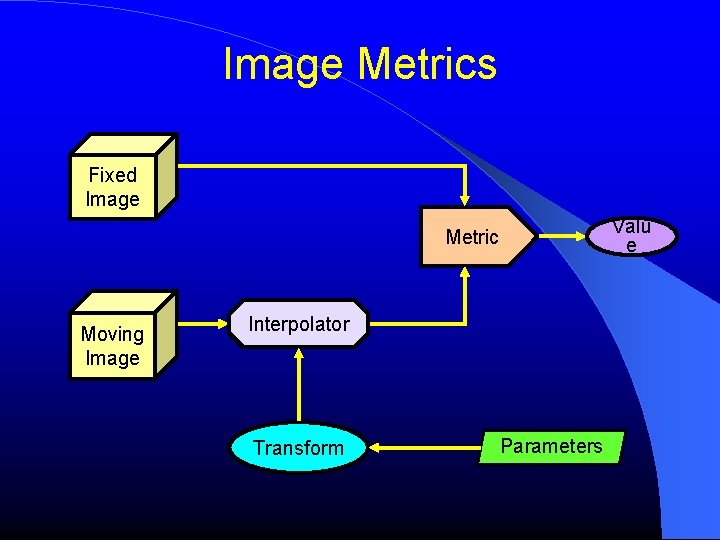 Image Metrics

Fixed Image

Metric

Valu e

Moving Image

Interpolator

Transform

Parameters